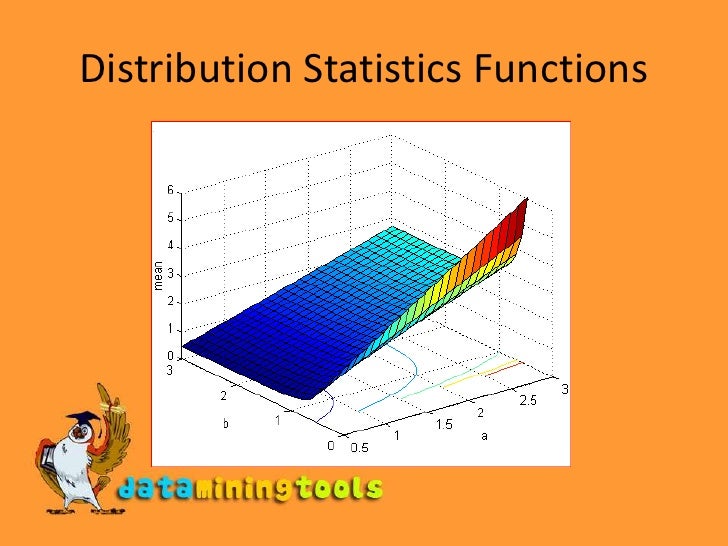 Distribution Statistics Functions

6
5
4
3
2
1
0
mean
3
2
1
0
b
0.5
1
1.5
2
2.5
3
a

dataminingtools